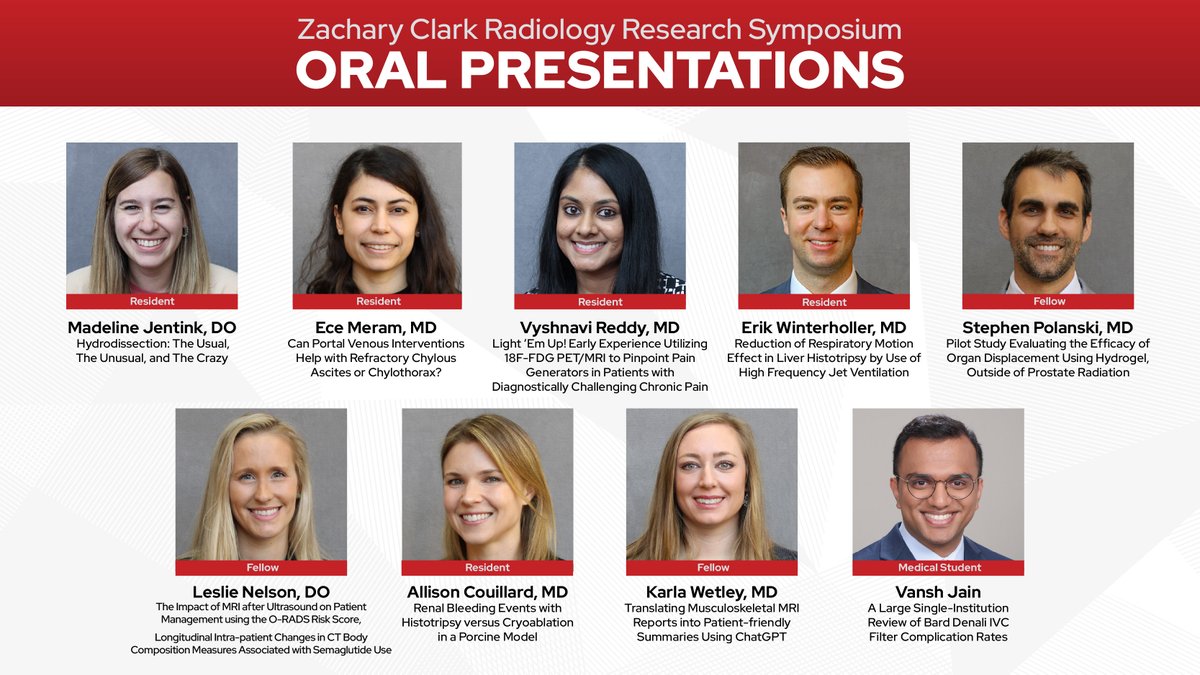 Zachary Clark Radiology Research Symposium
ORAL PRESENTATIONS

Resident
Madeline Jentink, DO
Hydrodissection: The Usual, The Unusual, and The Crazy

Resident
Ece Meram, MD
Can Portal Venous Interventions Help with Refractory Chylous Ascites or Chylothorax?

Resident
Vyshnavi Reddy, MD
Light 'Em Up! Early Experience Utilizing 18F-FDG PET/MRI to Pinpoint Pain Generators in Patients with Diagnostically Challenging Chronic Pain

Resident
Erik Winterholler, MD
Reduction of Respiratory Motion Effect in Liver Histotripsy by Use of High Frequency Jet Ventilation

Fellow
Stephen Polanski, MD
Pilot Study Evaluating the Efficacy of Organ Displacement Using Hydrogel, Outside of Prostate Radiation

Fellow
Leslie Nelson, DO
The Impact of MRI after Ultrasound on Patient Management using the O-RADS Risk Score,

Longitudinal Intra-patient Changes in CT Body Composition Measures Associated with Semaglutide Use

Resident
Allison Couillard, MD
Renal Bleeding Events with Histotripsy versus Cryoablation in a Porcine Model

Fellow
Karla Wetley, MD
Translating Musculoskeletal MRI Reports into Patient-friendly Summaries Using ChatGPT

Medical Student
Vansh Jain
A Large Single-Institution Review of Bard Denali IVC Filter Complication Rates